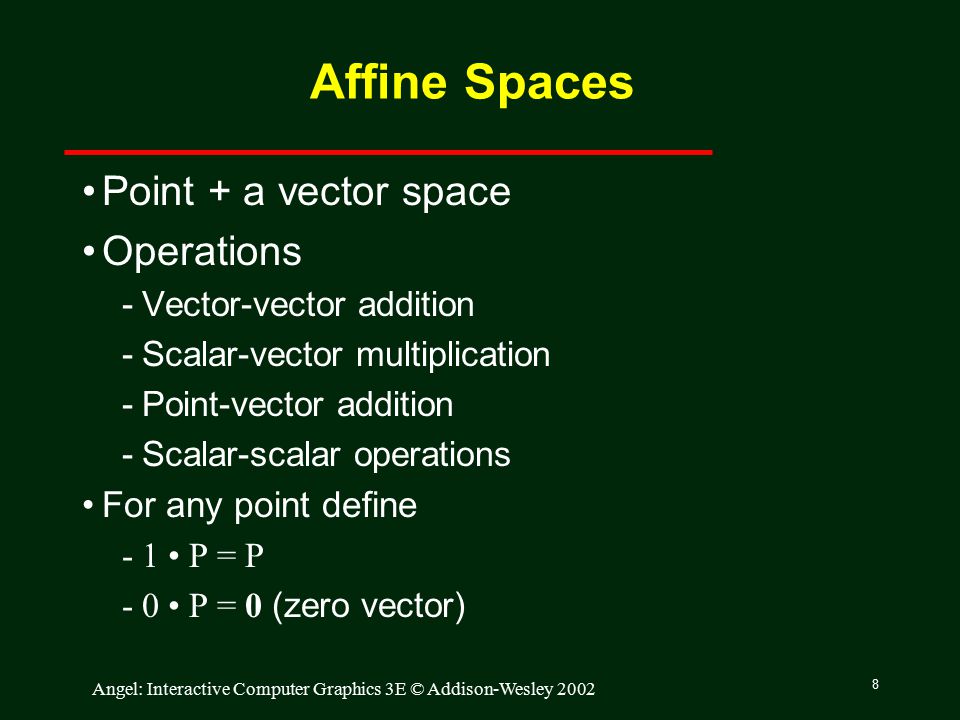 Affine Spaces

• Point + a vector space

• Operations

- Vector-vector addition

- Scalar-vector multiplication

- Point-vector addition

- Scalar-scalar operations

• For any point define

- $1 \bullet P = P$

- $0 \bullet P = \mathbf{0}$ (zero vector)

Angel: Interactive Computer Graphics 3E © Addison-Wesley 2002

8